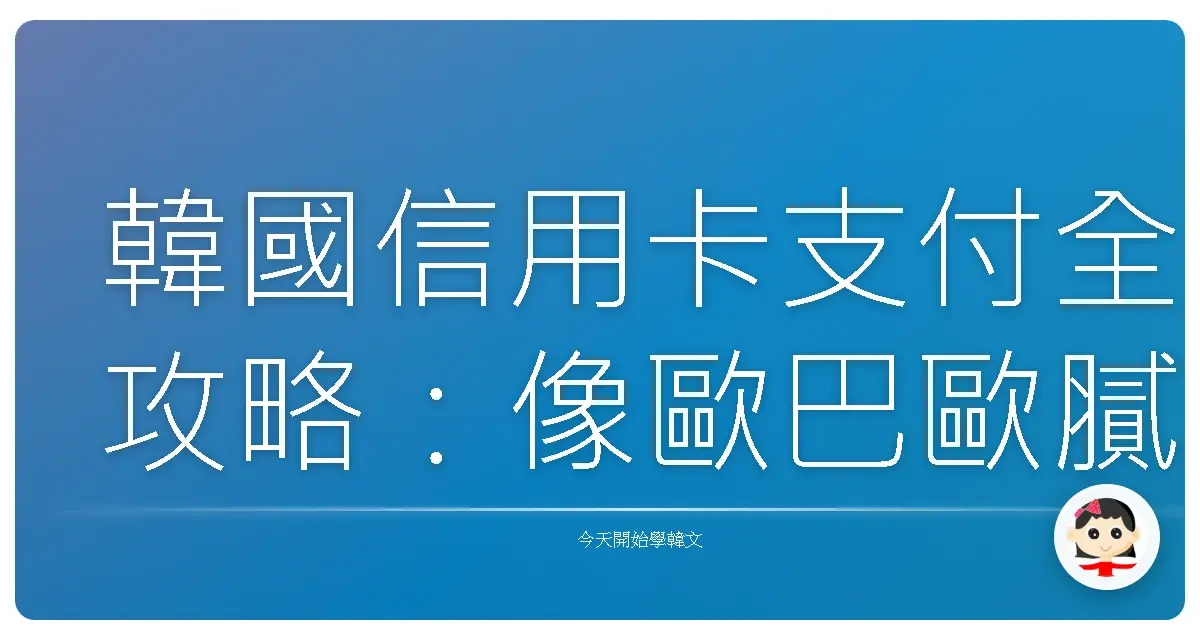 韓國信用卡支付全攻略：像歐巴歐膩

今天開始學韓文